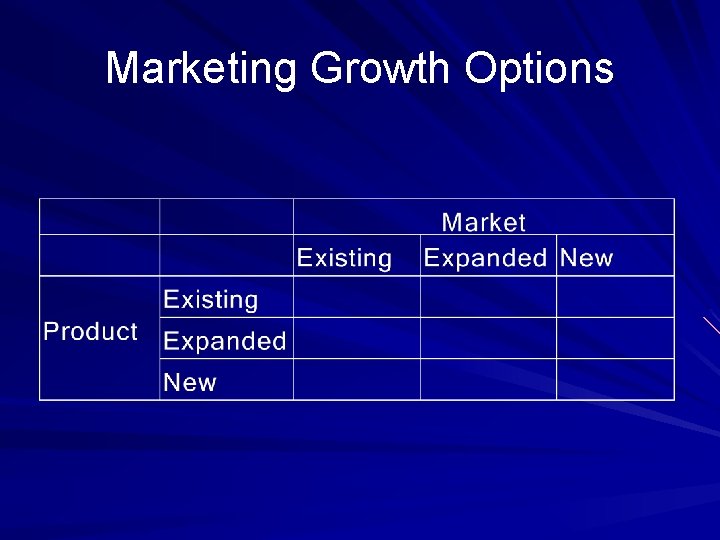 Marketing Growth Options

| | | Market | | |
|---|---|---|---|---|
| | | Existing | Expanded | New |
| Product | Existing | | | |
| | Expanded | | | |
| | New | | | |